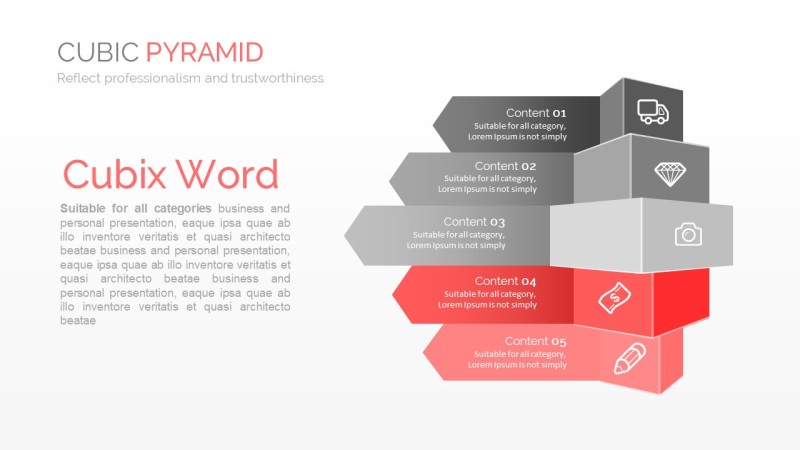 CUBIC PYRAMID
Reflect professionalism and trustworthiness

Cubix Word

Suitable for all categories business and personal presentation, eaque ipsa quae ab illo inventore veritatis et quasi architecto beatae business and personal presentation, eaque ipsa quae ab illo inventore veritatis et quasi architecto beatae business and personal presentation, eaque ipsa quae ab illo inventore veritatis et quasi architecto beatae

Content 01
Suitable for all category, Lorem Ipsum is not simply

Content 02
Suitable for all category, Lorem Ipsum is not simply

Content 03
Suitable for all category, Lorem Ipsum is not simply

Content 04
Suitable for all category, Lorem Ipsum is not simply

Content 05
Suitable for all category, Lorem Ipsum is not simply